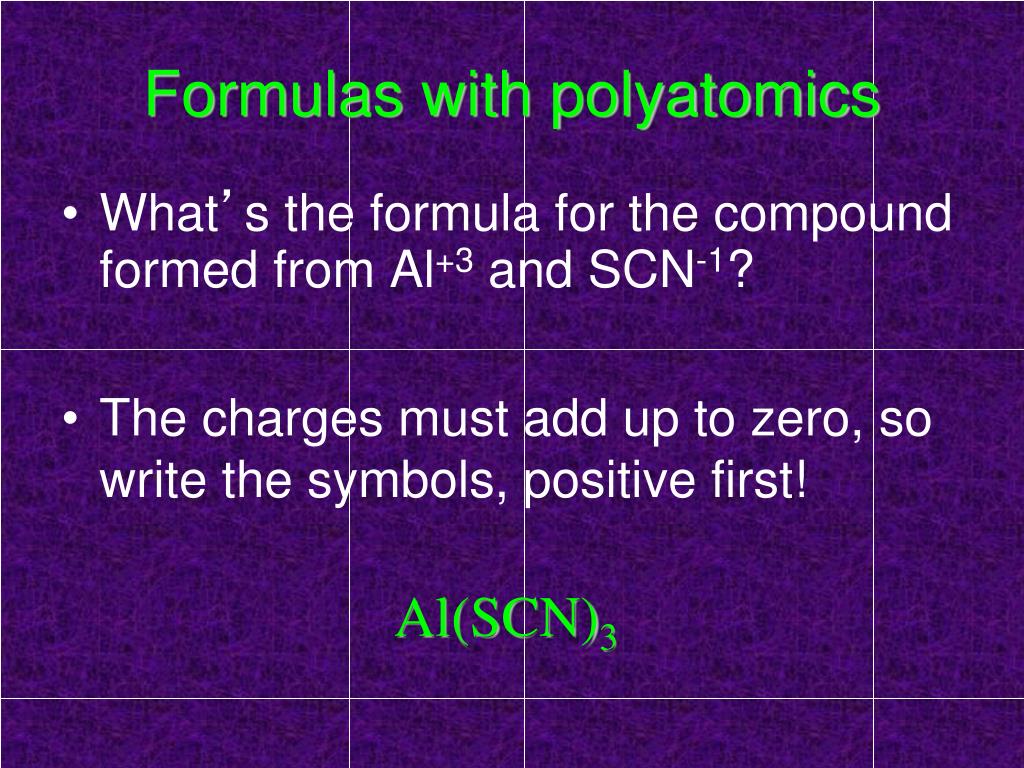 Formulas with polyatomics

• What’s the formula for the compound formed from $Al^{+3}$ and $SCN^{-1}$?

• The charges must add up to zero, so write the symbols, positive first!

$Al(SCN)_3$